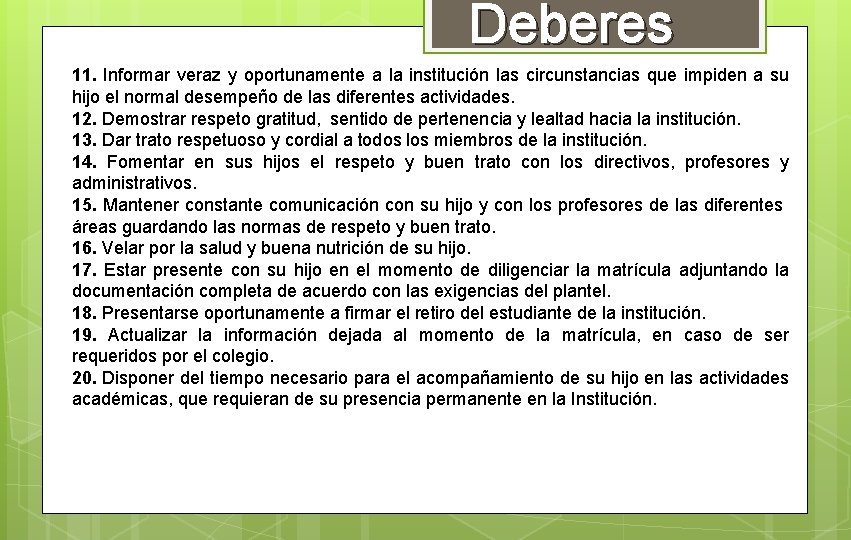 Deberes

11. Informar veraz y oportunamente a la institución las circunstancias que impiden a su hijo el normal desempeño de las diferentes actividades.
12. Demostrar respeto gratitud, sentido de pertenencia y lealtad hacia la institución.
13. Dar trato respetuoso y cordial a todos los miembros de la institución.
14. Fomentar en sus hijos el respeto y buen trato con los directivos, profesores y administrativos.
15. Mantener constante comunicación con su hijo y con los profesores de las diferentes áreas guardando las normas de respeto y buen trato.
16. Velar por la salud y buena nutrición de su hijo.
17. Estar presente con su hijo en el momento de diligenciar la matrícula adjuntando la documentación completa de acuerdo con las exigencias del plantel.
18. Presentarse oportunamente a firmar el retiro del estudiante de la institución.
19. Actualizar la información dejada al momento de la matrícula, en caso de ser requeridos por el colegio.
20. Disponer del tiempo necesario para el acompañamiento de su hijo en las actividades académicas, que requieran de su presencia permanente en la Institución.